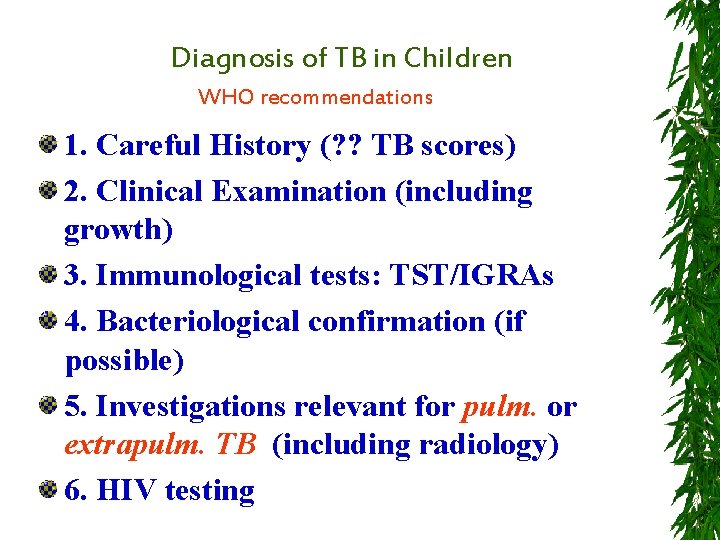 Diagnosis of TB in Children

WHO recommendations

1. Careful History (?? TB scores)

2. Clinical Examination (including growth)

3. Immunological tests: TST/IGRAs

4. Bacteriological confirmation (if possible)

5. Investigations relevant for pulm. or extrapulm. TB (including radiology)

6. HIV testing